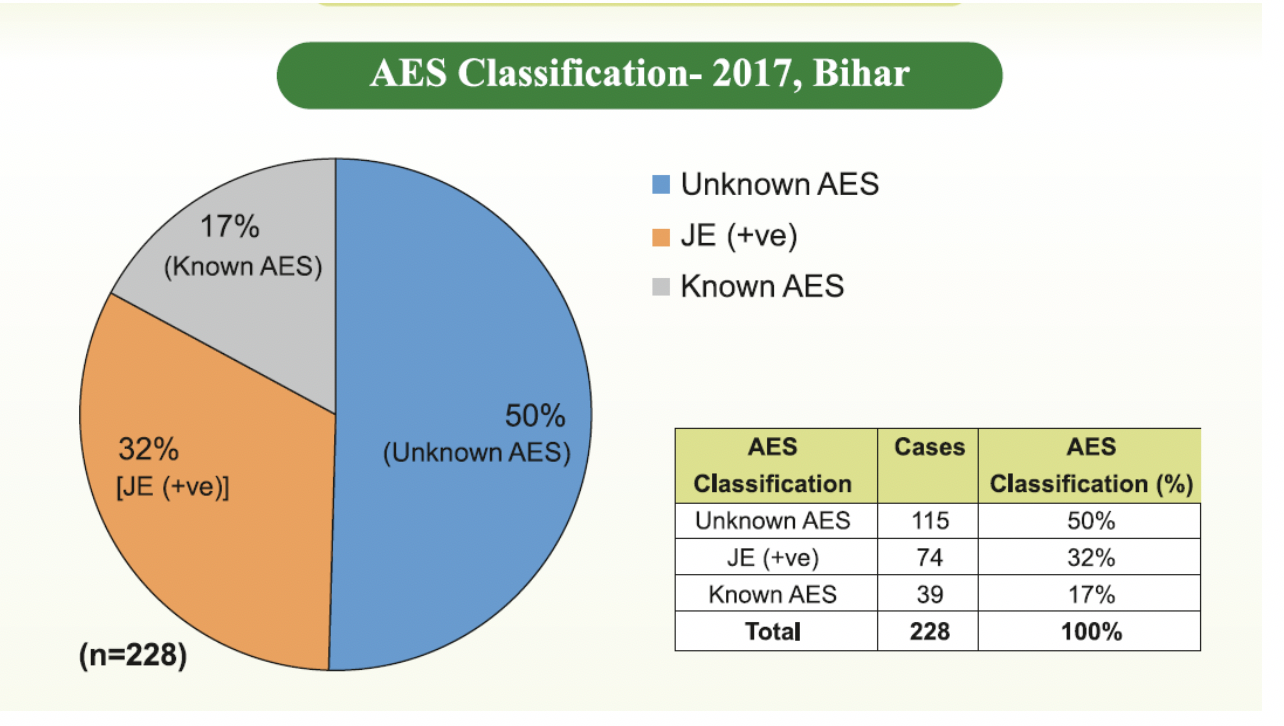 AES Classification- 2017, Bihar

17%
(Known AES)

32%
[JE (+ve)]

50%
(Unknown AES)

(n=228)

Unknown AES
JE (+ve)
Known AES

| AES Classification | Cases | AES Classification (%) |
|---|---|---|
| Unknown AES | 115 | 50% |
| JE (+ve) | 74 | 32% |
| Known AES | 39 | 17% |
| **Total** | **228** | **100%** |